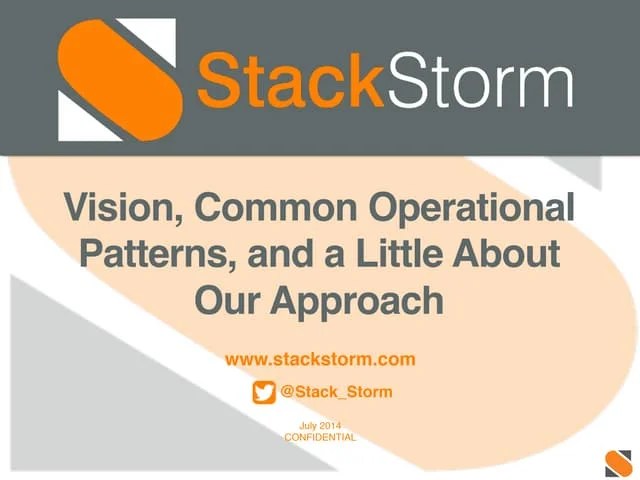 StackStorm

Vision, Common Operational Patterns, and a Little About Our Approach

www.stackstorm.com

@Stack_Storm

July 2014
CONFIDENTIAL